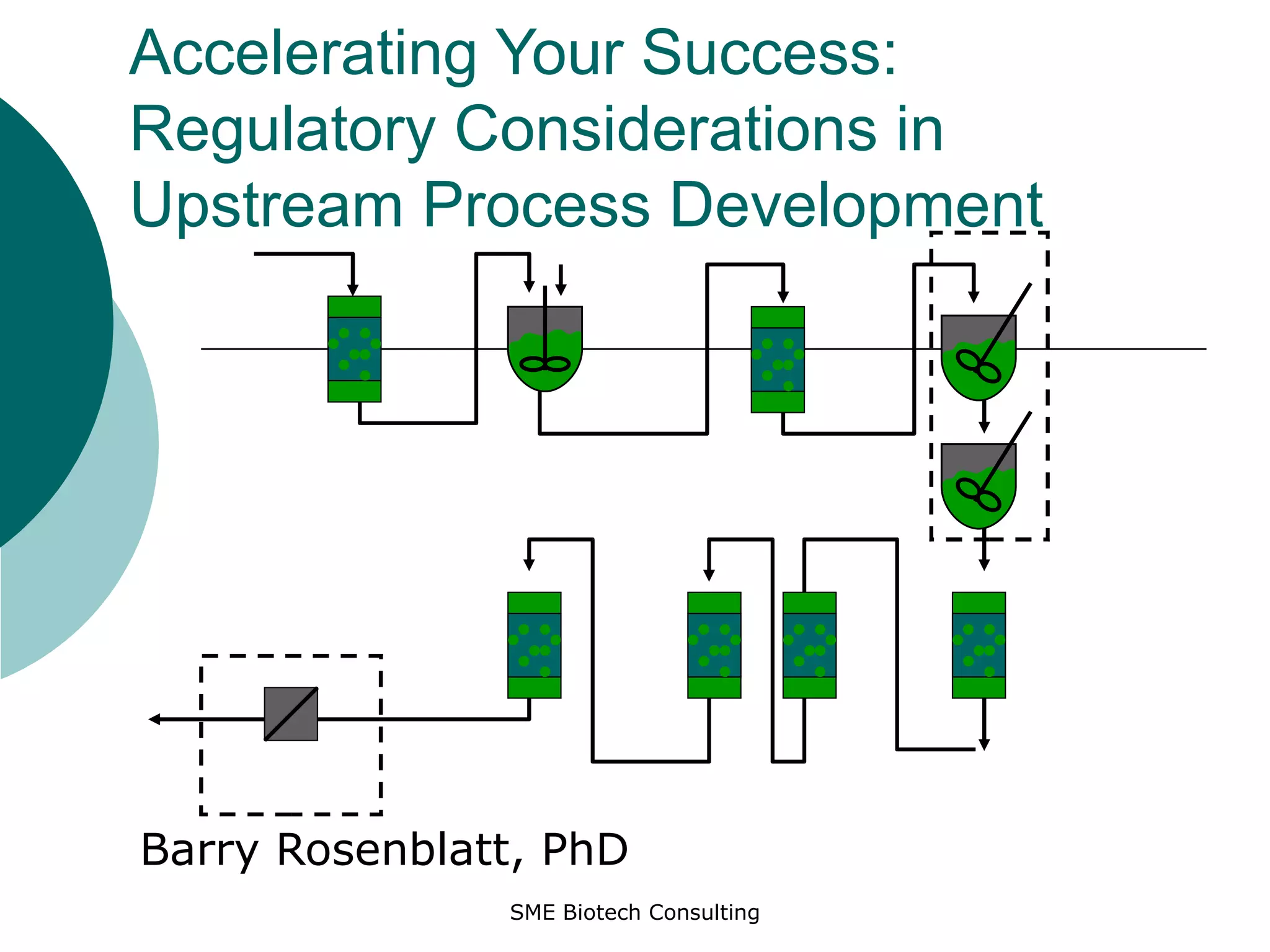 Accelerating Your Success: Regulatory Considerations in Upstream Process Development

Barry Rosenblatt, PhD

SME Biotech Consulting